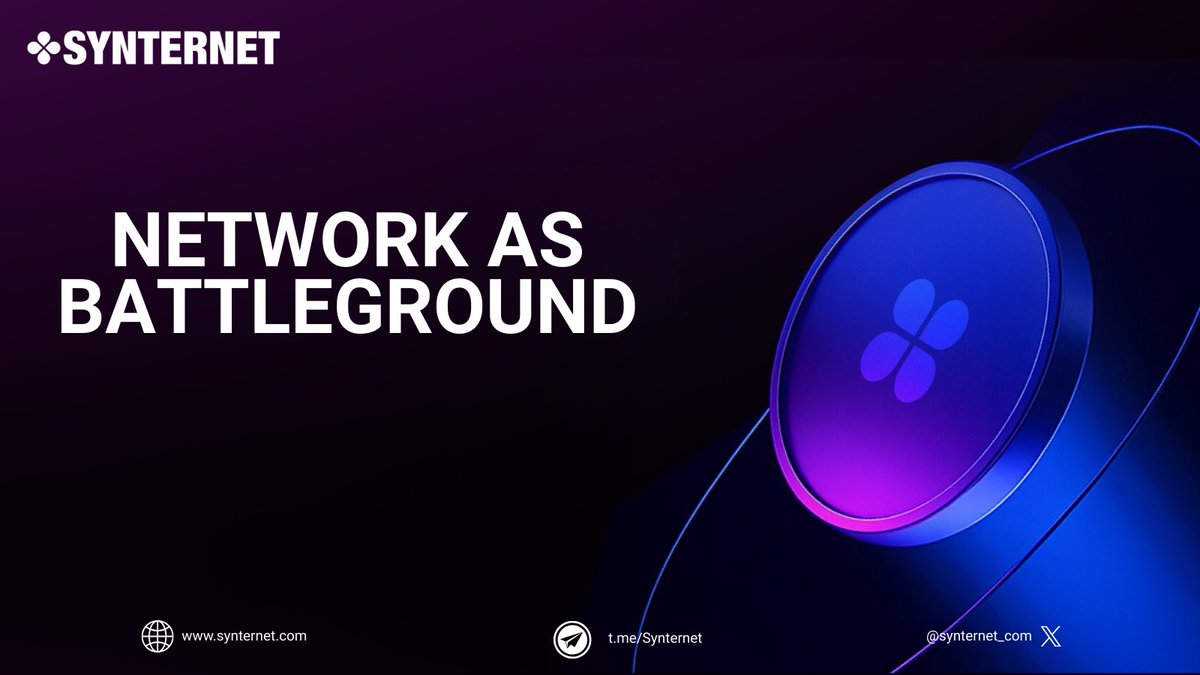 SYNTERNET

NETWORK AS BATTLEGROUND

www.synternet.com

t.me/Synternet

@synternet_com